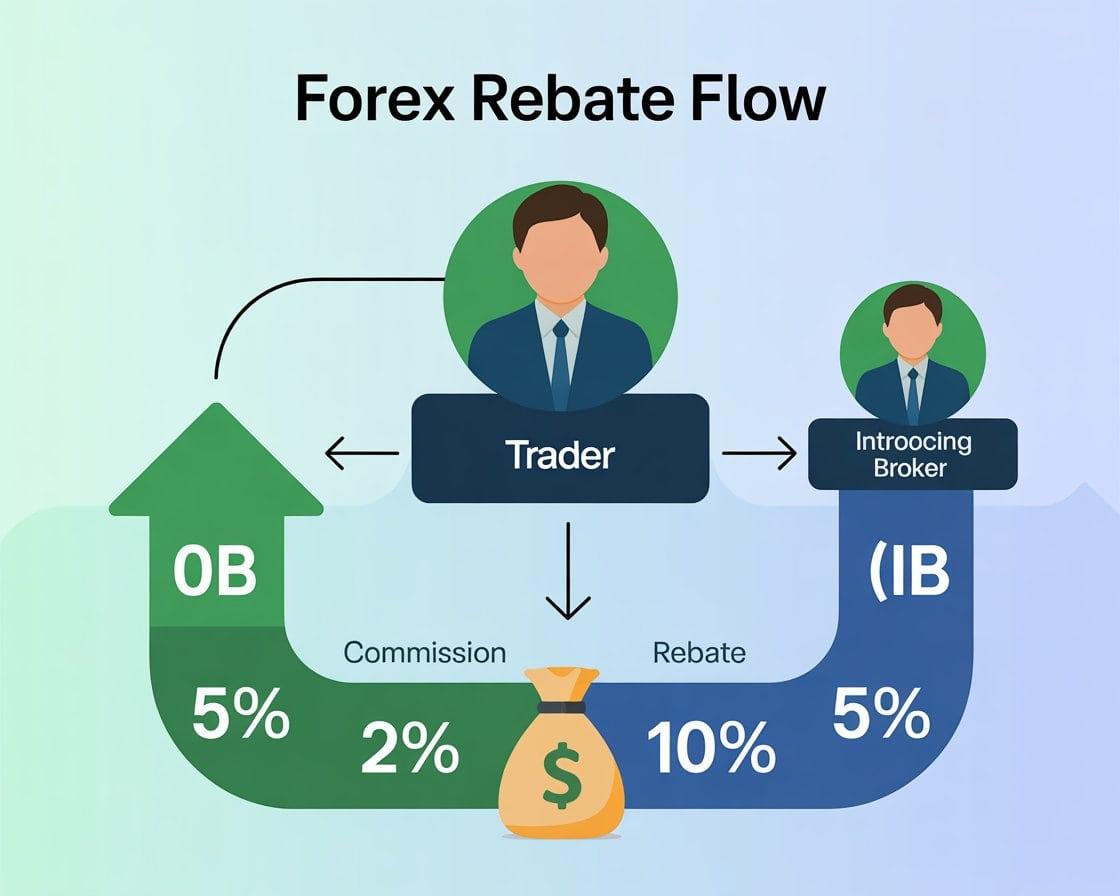 Forex Rebate Flow

Trader

Introocing Broker

0B

(IB

Commission

Rebate

5%

2%

$

10%

5%